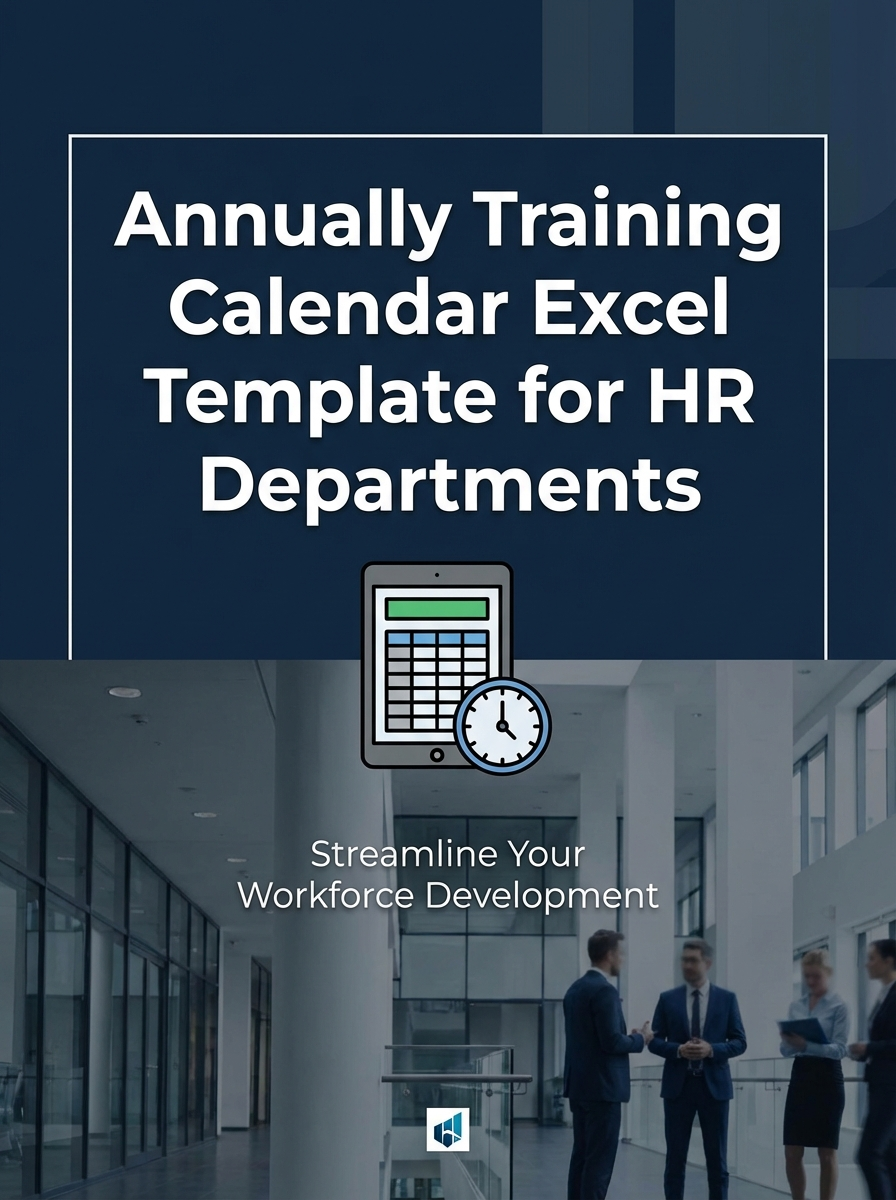 Annually Training Calendar Excel Template for HR Departments

Streamline Your Workforce Development